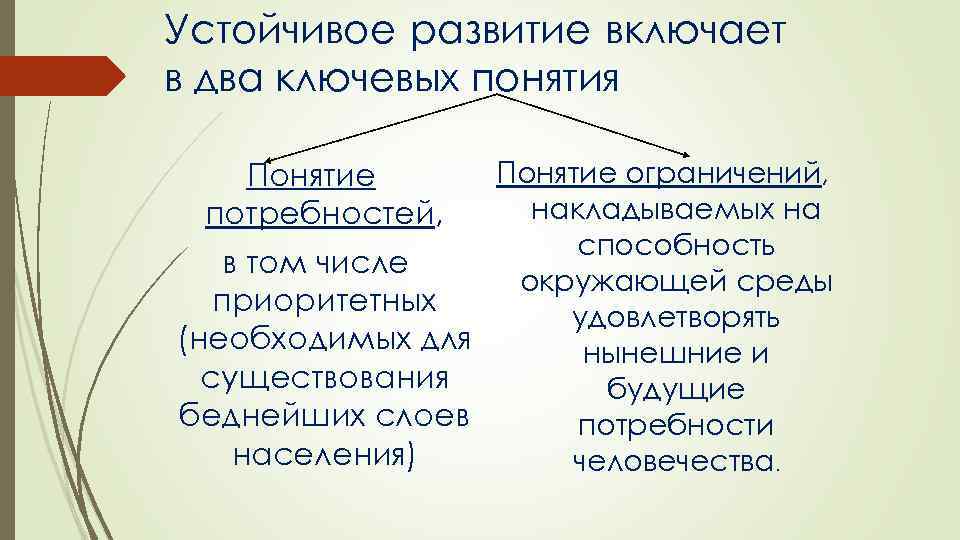 Устойчивое развитие включает в два ключевых понятия

Понятие потребностей, в том числе приоритетных (необходимых для существования беднейших слоев населения)

Понятие ограничений, накладываемых на способность окружающей среды удовлетворять нынешние и будущие потребности человечества.